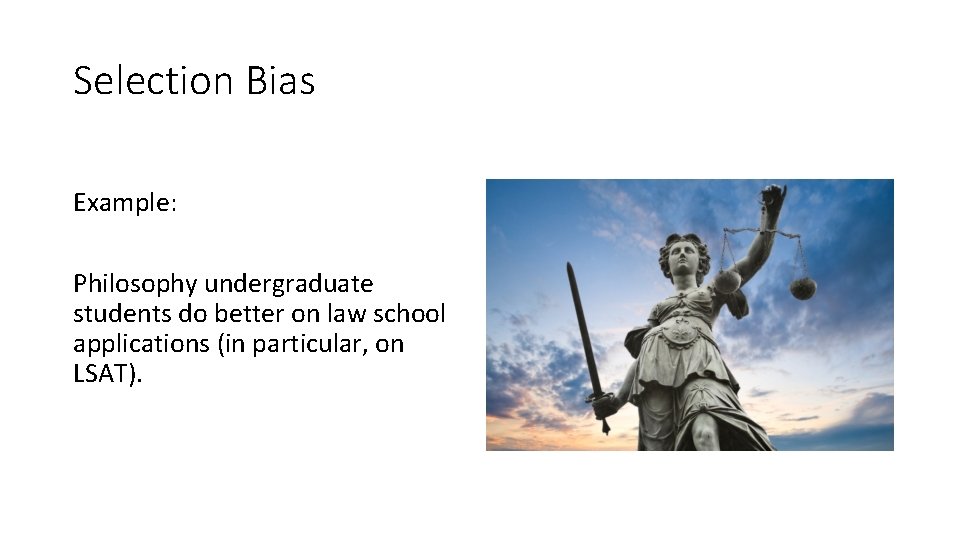 Selection Bias

Example:

Philosophy undergraduate students do better on law school applications (in particular, on LSAT).